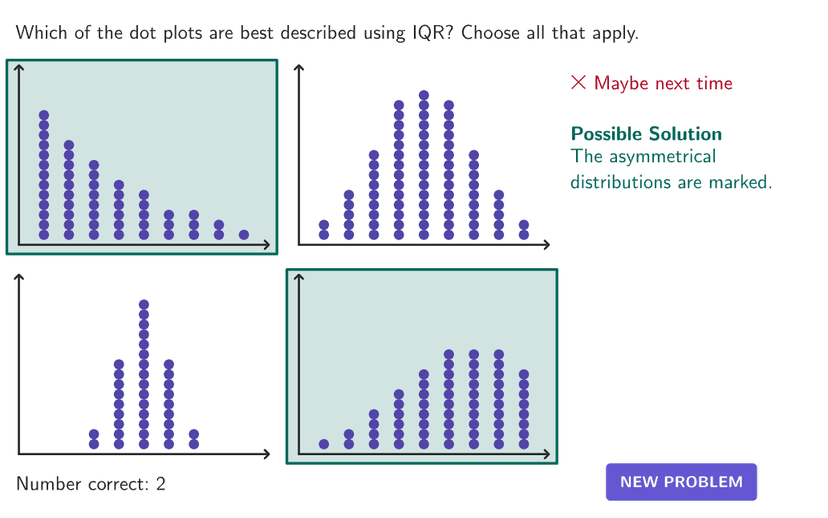 Which of the dot plots are best described using IQR? Choose all that apply.

× Maybe next time

**Possible Solution**
The asymmetrical distributions are marked.

Number correct: 2

NEW PROBLEM